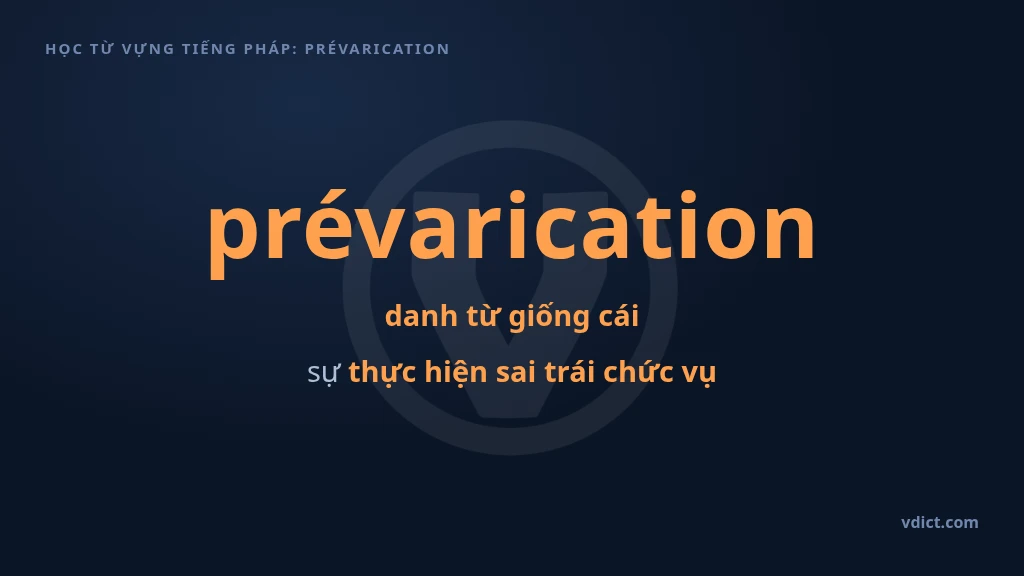 HỌC TỪ VỰNG TIẾNG PHÁP: PRÉVARICATION

prévarication

danh từ giống cái

sự thực hiện sai trái chức vụ

vdict.com